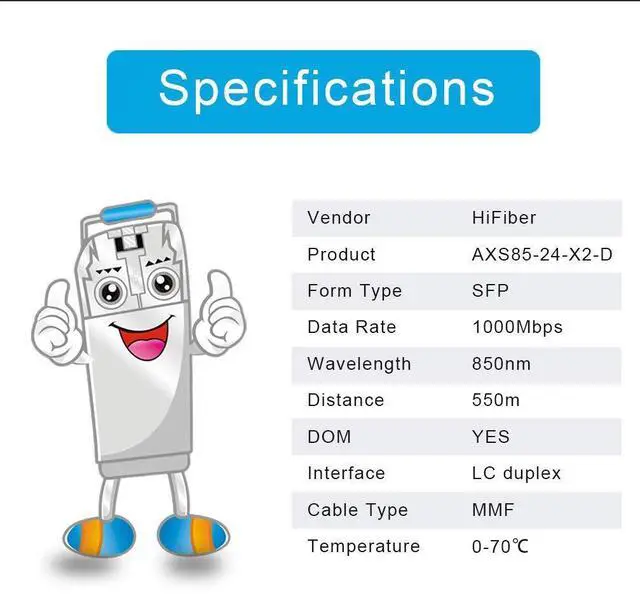 Specifications

| Vendor | HiFiber |
|---|---|
| Product | AXS85-24-X2-D |
| Form Type | SFP |
| Data Rate | 1000Mbps |
| Wavelength | 850nm |
| Distance | 550m |
| DOM | YES |
| Interface | LC duplex |
| Cable Type | MMF |
| Temperature | 0-70℃ |